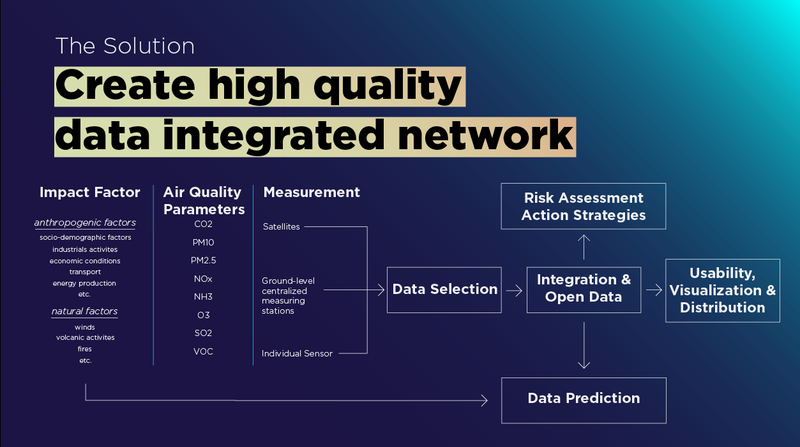 The Solution

Create high quality data integrated network

Impact Factor

anthropogenic factors

socio-demographic factors
industrials activites
economic conditions
transport
energy production
etc.

natural factors

winds
volcanic activites
fires
etc.

Air Quality Parameters

CO2
PM10
PM2.5
NOx
NH3
O3
SO2
VOC

Measurement

Satellites

Ground-level centralized measuring stations

Individual Sensor

Data Selection

Integration & Open Data

Risk Assessment Action Strategies

Usability, Visualization & Distribution

Data Prediction